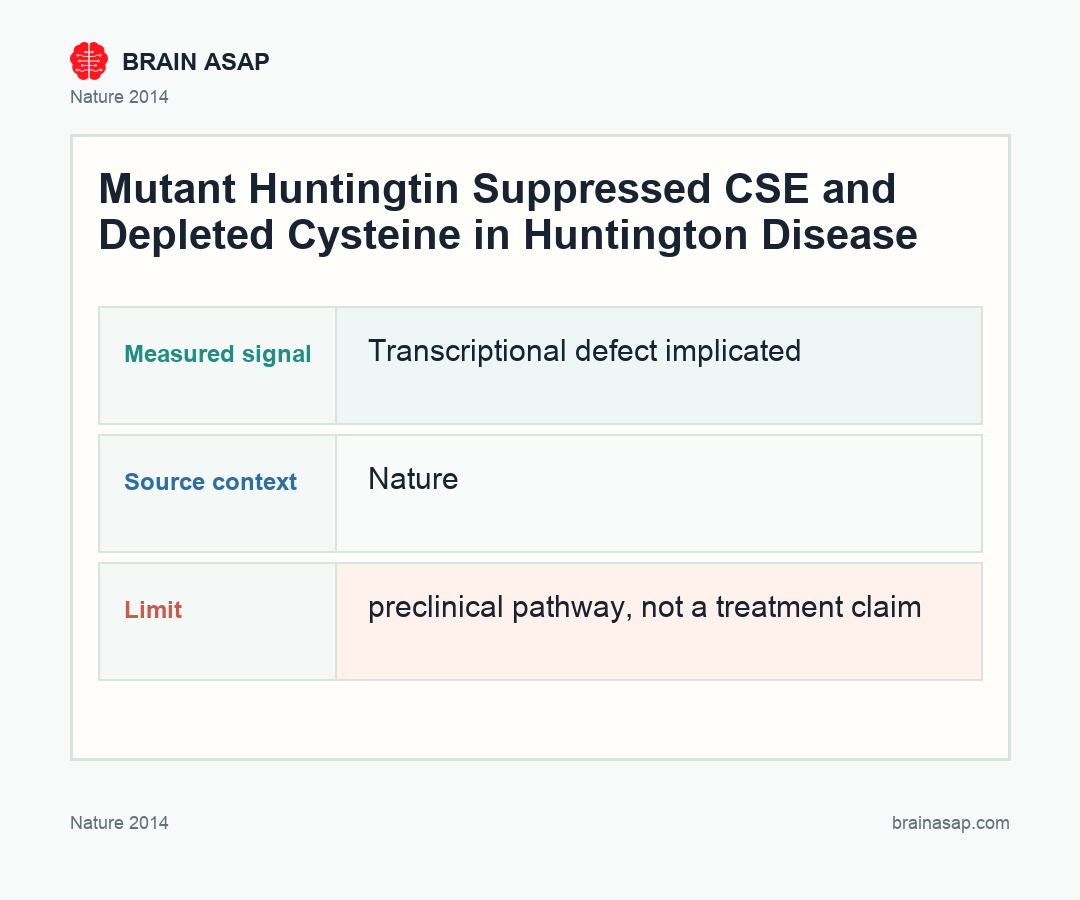 BRAIN ASAP

Nature 2014

Mutant Huntingtin Suppressed CSE and Depleted Cysteine in Huntington Disease

| Measured signal | Transcriptional defect implicated |
|---|---|
| Source context | Nature |
| Limit | preclinical pathway, not a treatment claim |

Nature 2014

brainasap.com